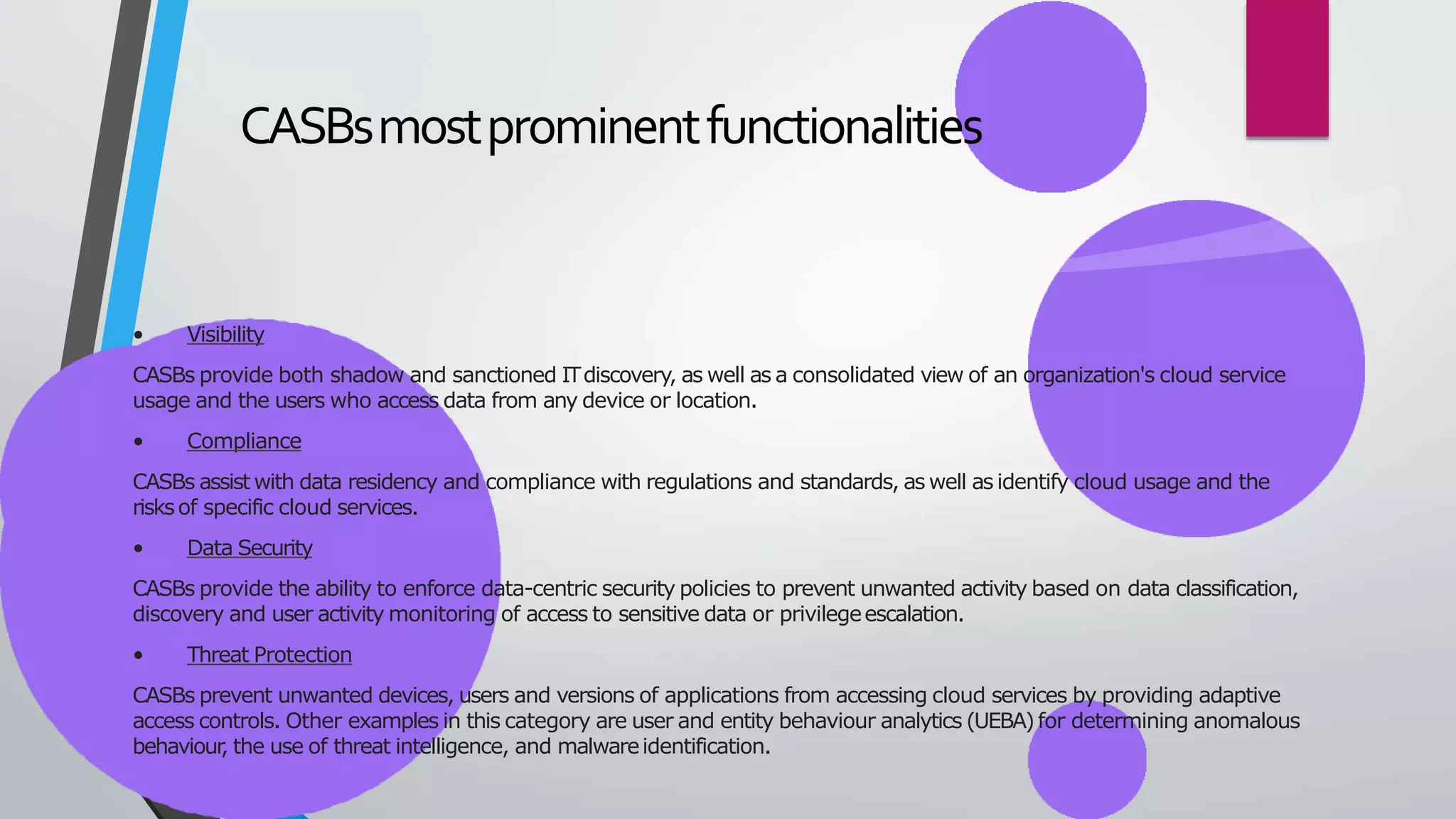 CASBs most prominent functionalities

• Visibility

CASBs provide both shadow and sanctioned IT discovery, as well as a consolidated view of an organization's cloud service usage and the users who access data from any device or location.

• Compliance

CASBs assist with data residency and compliance with regulations and standards, as well as identify cloud usage and the risks of specific cloud services.

• Data Security

CASBs provide the ability to enforce data-centric security policies to prevent unwanted activity based on data classification, discovery and user activity monitoring of access to sensitive data or privilege escalation.

• Threat Protection

CASBs prevent unwanted devices, users and versions of applications from accessing cloud services by providing adaptive access controls. Other examples in this category are user and entity behaviour analytics (UEBA) for determining anomalous behaviour, the use of threat intelligence, and malware identification.